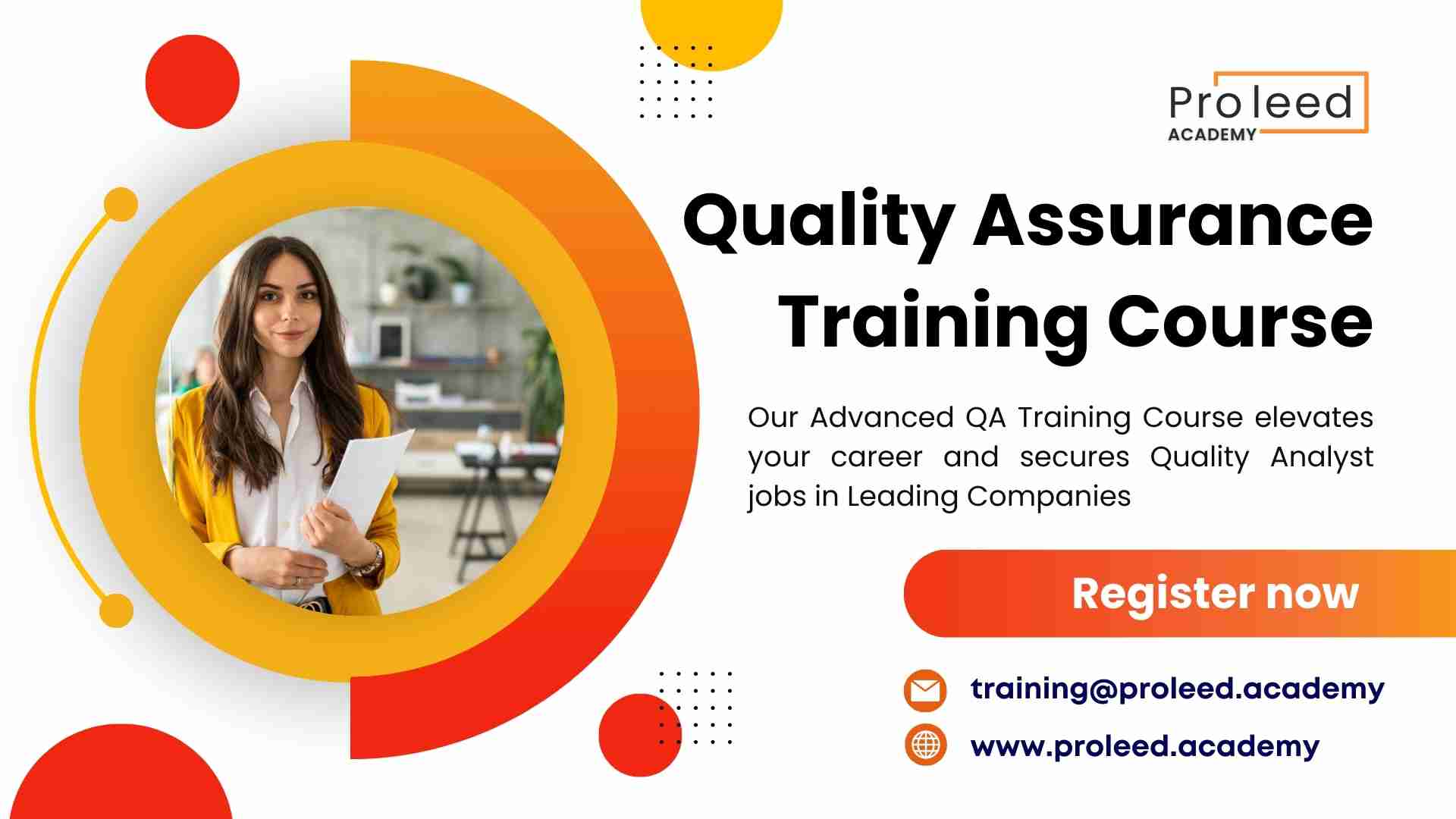 Proleed
ACADEMY

Quality Assurance Training Course

Our Advanced QA Training Course elevates your career and secures Quality Analyst jobs in Leading Companies

Register now

training@proleed.academy

www.proleed.academy